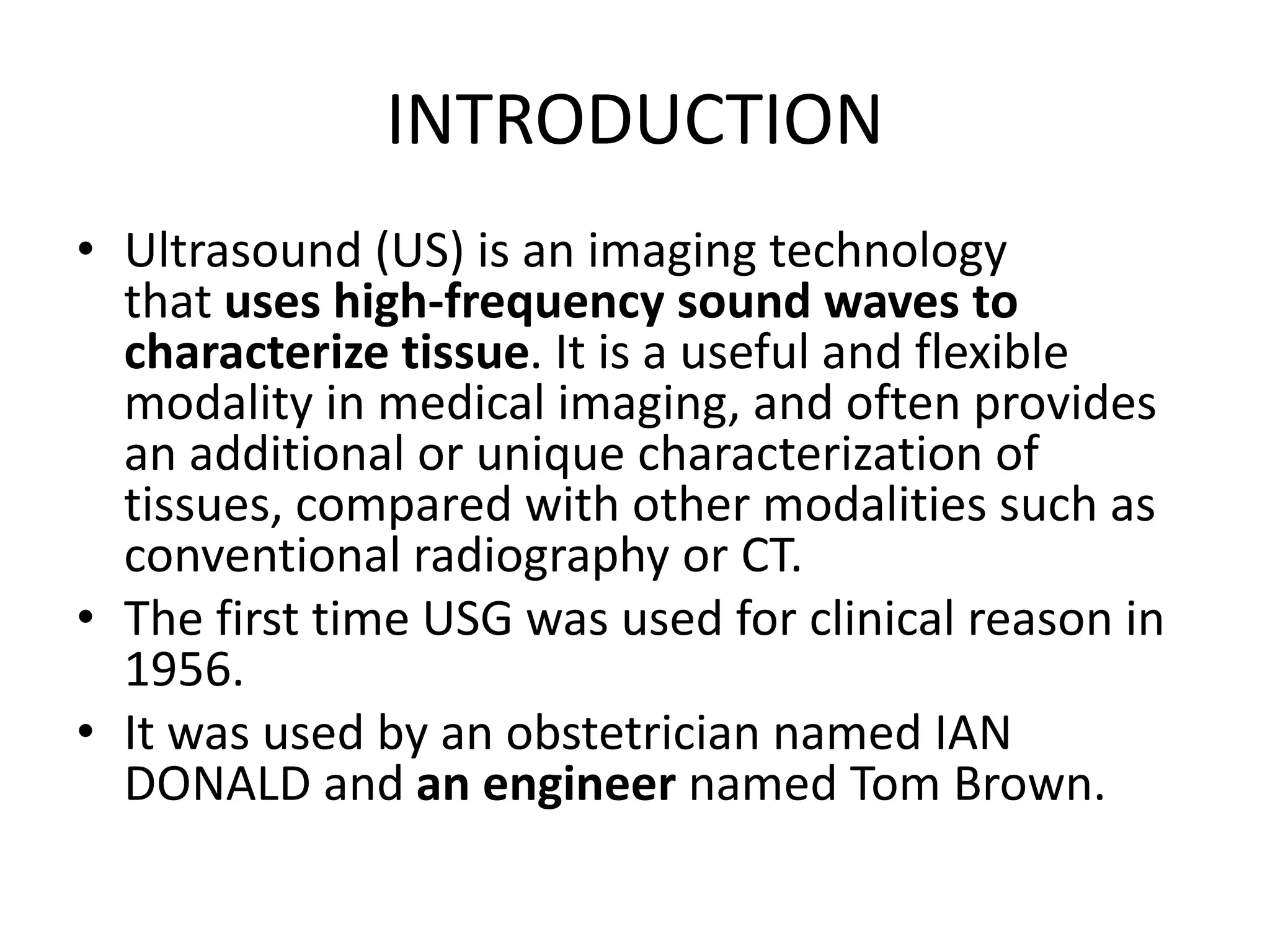 INTRODUCTION

• Ultrasound (US) is an imaging technology that uses high-frequency sound waves to characterize tissue. It is a useful and flexible modality in medical imaging, and often provides an additional or unique characterization of tissues, compared with other modalities such as conventional radiography or CT.
• The first time USG was used for clinical reason in 1956.
• It was used by an obstetrician named IAN DONALD and an engineer named Tom Brown.